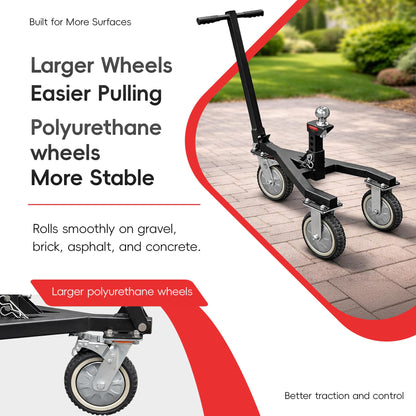 Built for More Surfaces

Larger Wheels
Easier Pulling

Polyurethane wheels
More Stable

Rolls smoothly on gravel, brick, asphalt, and concrete.

Larger polyurethane wheels

Better traction and control